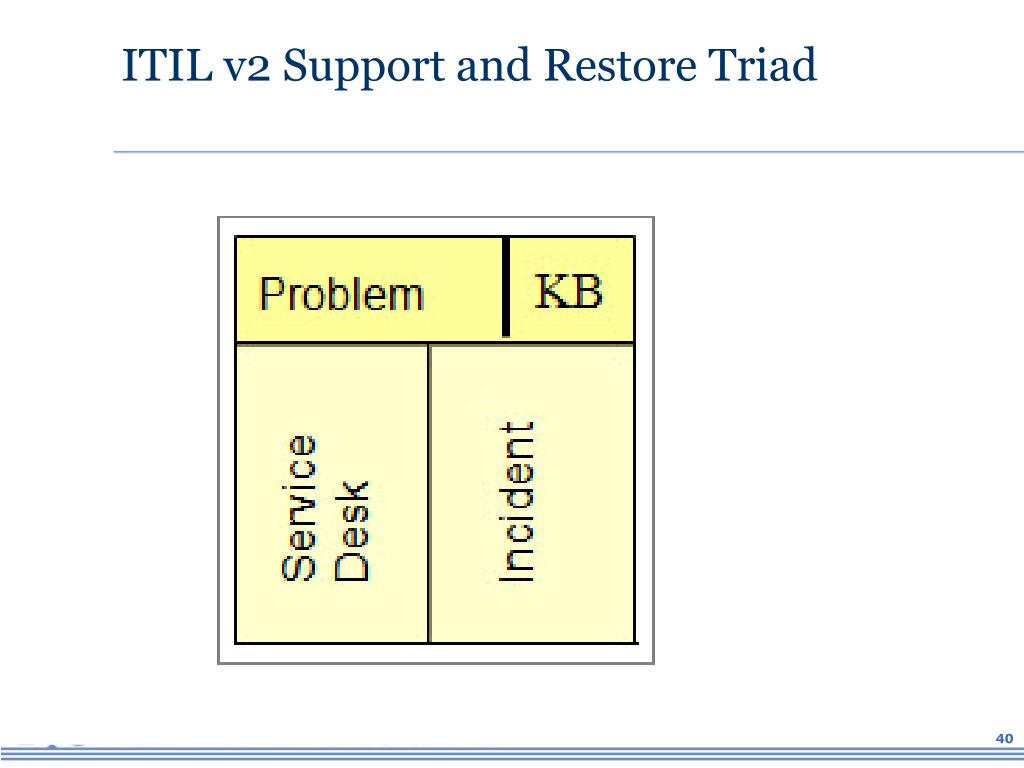 ITIL v2 Support and Restore Triad

Problem

KB

Service Desk

Incident

40